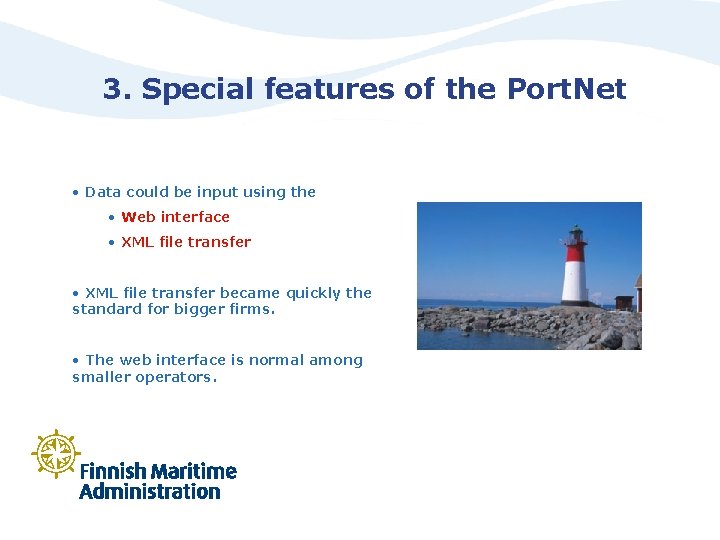 3. Special features of the PortNet

• Data could be input using the

• Web interface

• XML file transfer

• XML file transfer became quickly the standard for bigger firms.

• The web interface is normal among smaller operators.

Finnish Maritime Administration